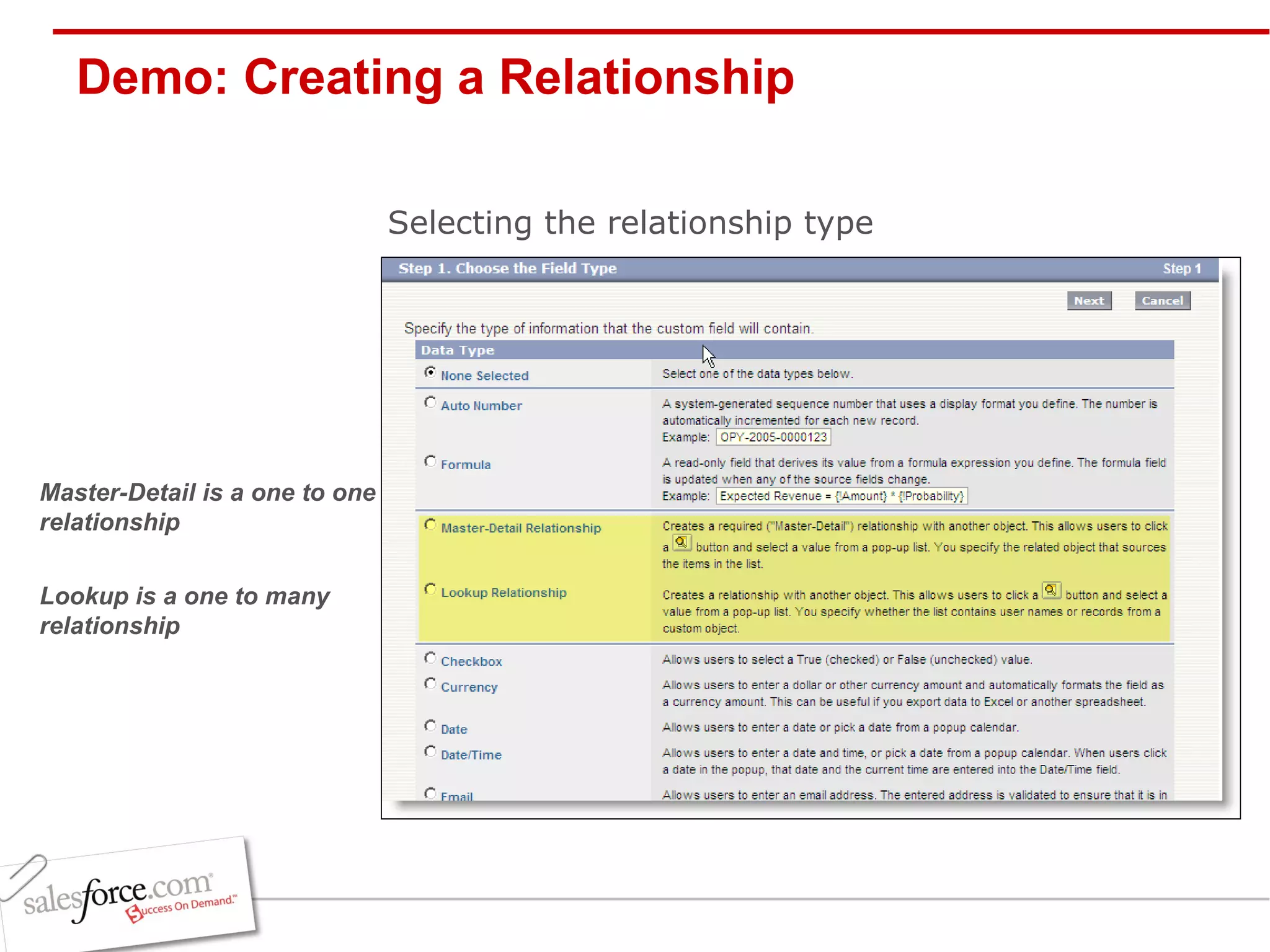 Demo: Creating a Relationship

Selecting the relationship type

Master-Detail is a one to one relationship

Lookup is a one to many relationship

Step 1. Choose the Field Type

Step 1

Next Cancel

Specify the type of information that the custom field will contain.

| Data Type | |
|---|---|
| None Selected | Select one of the data types below. |
| Auto Number | A system-generated sequence number that uses a display format you define. The number is automatically incremented for each new record. Example: OPY-2005-0000123 |
| Formula | A read-only field that derives its value from a formula expression you define. The formula field is updated when any of the source fields change. Example: Expected Revenue = {!Amount} * {!Probability} |
| Master-Detail Relationship | Creates a required ("Master-Detail") relationship with another object. This allows users to click a button and select a value from a pop-up list. You specify the related object that sources the items in the list. |
| Lookup Relationship | Creates a relationship with another object. This allows users to click a button and select a value from a pop-up list. You specify whether the list contains user names or records from a custom object. |
| Checkbox | Allows users to select a True (checked) or False (unchecked) value. |
| Currency | Allows users to enter a dollar or other currency amount and automatically formats the field as a currency amount. This can be useful if you export data to Excel or another spreadsheet. |
| Date | Allows users to enter a date or pick a date from a popup calendar. |
| Date/Time | Allows users to enter a date and time, or pick a date from a popup calendar. When users click a date in the popup, that date and the current time are entered into the Date/Time field. |
| Email | Allows users to enter an email address. The entered address is validated to ensure that it is in |

salesforce.com Success On Demand.